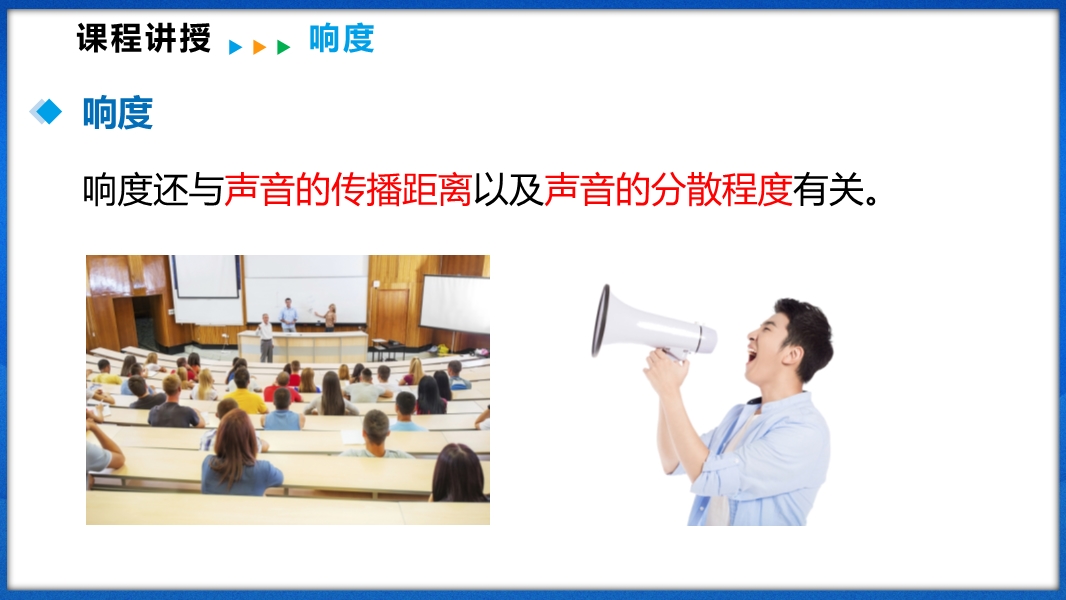 课程讲授 响度

响度

响度还与声音的传播距离以及声音的分散程度有关。